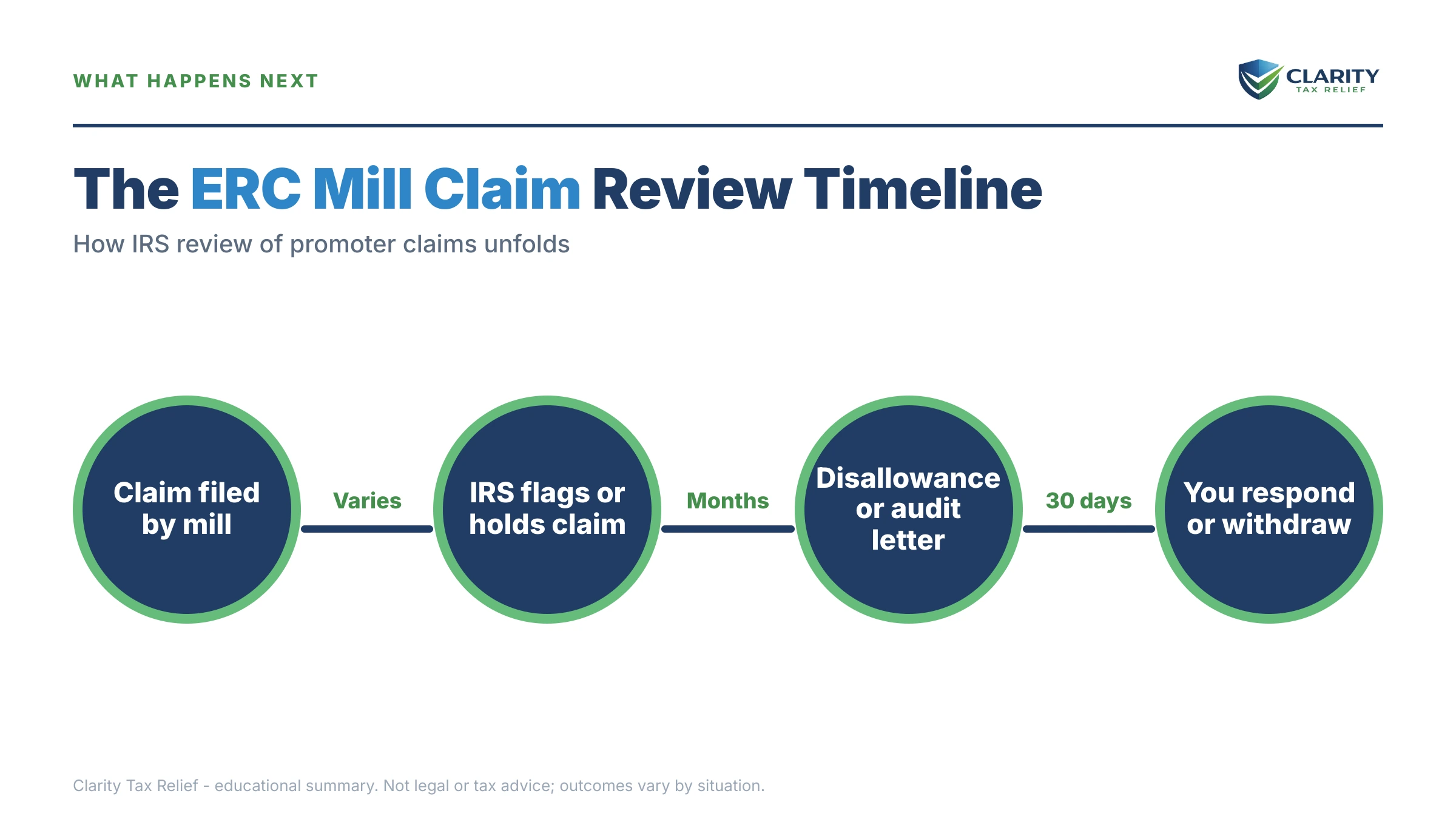 WHAT HAPPENS NEXT

CLARITY
TAX RELIEF

The ERC Mill Claim Review Timeline

How IRS review of promoter claims unfolds

Claim filed by mill

Varies

IRS flags or holds claim

Months

Disallowance or audit letter

30 days

You respond or withdraw

Clarity Tax Relief - educational summary. Not legal or tax advice; outcomes vary by situation.